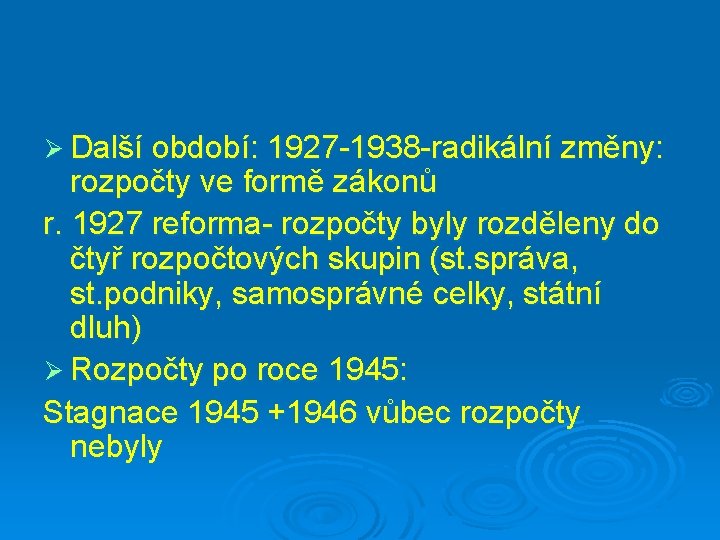 ➢ Další období: 1927-1938-radikální změny: rozpočty ve formě zákonů

r. 1927 reforma- rozpočty byly rozděleny do čtyř rozpočtových skupin (st.správa, st.podniky, samosprávné celky, státní dluh)

➢ Rozpočty po roce 1945:

Stagnace 1945 +1946 vůbec rozpočty nebyly